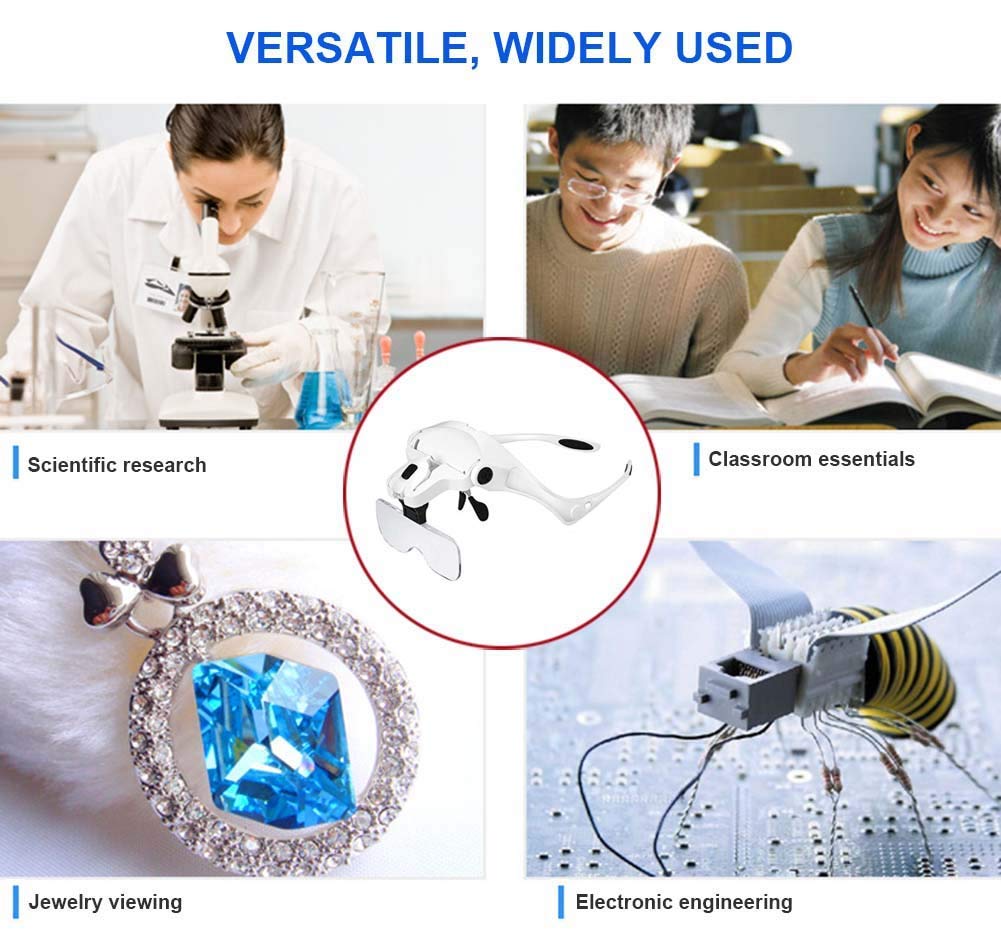 VERSATILE, WIDELY USED

Scientific research

Classroom essentials

Jewelry viewing

Electronic engineering